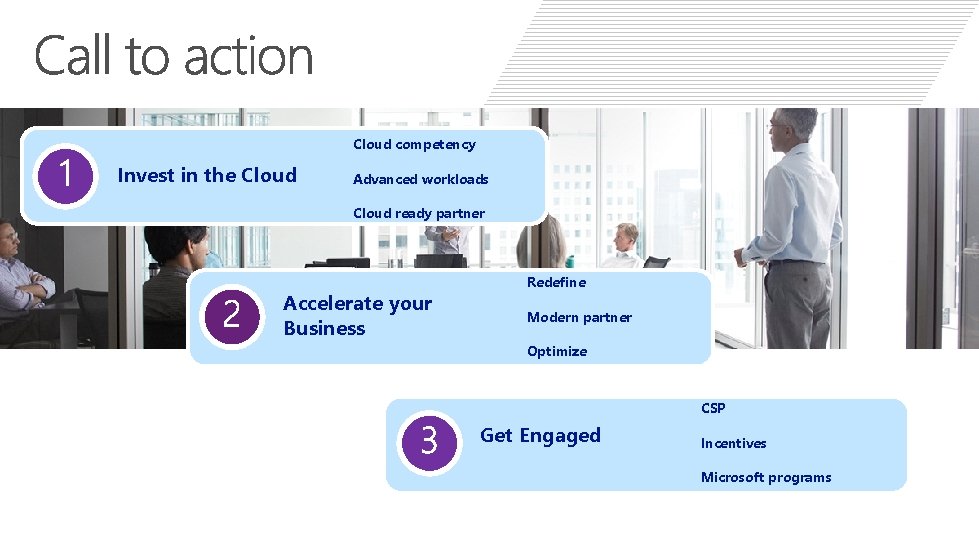 Call to action

1 Invest in the Cloud

Cloud competency
Advanced workloads
Cloud ready partner

2 Accelerate your Business

Redefine
Modern partner
Optimize

3 Get Engaged

CSP
Incentives
Microsoft programs